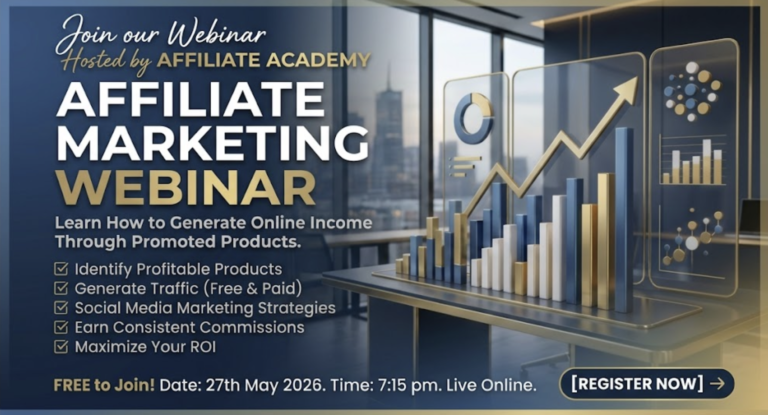 Join our Webinar
Hosted by AFFILIATE ACADEMY

AFFILIATE MARKETING WEBINAR

Learn How to Generate Online Income Through Promoted Products.

☑ Identify Profitable Products
☑ Generate Traffic (Free & Paid)
☑ Social Media Marketing Strategies
☑ Earn Consistent Commissions
☑ Maximize Your ROI

FREE to Join! Date: 27th May 2026. Time: 7:15 pm. Live Online.

[REGISTER NOW] →